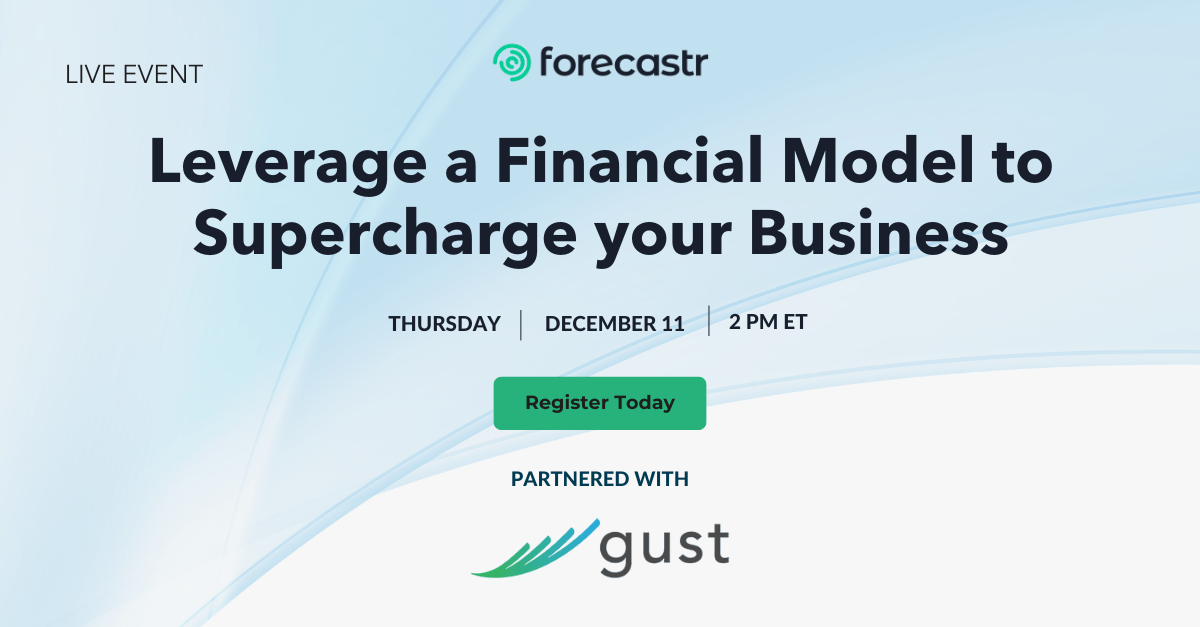 LIVE EVENT

forecastr

Leverage a Financial Model to Supercharge your Business

THURSDAY | DECEMBER 11 | 2 PM ET

Register Today

PARTNERED WITH

gust